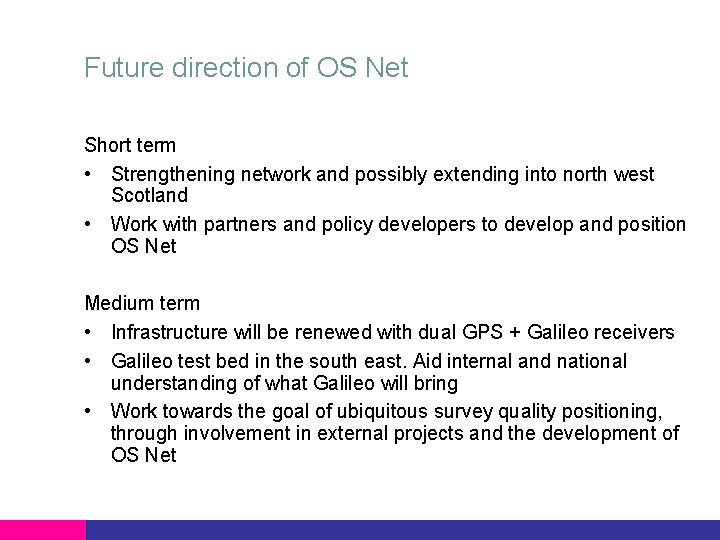 Future direction of OS Net

Short term

• Strengthening network and possibly extending into north west Scotland
• Work with partners and policy developers to develop and position OS Net

Medium term

• Infrastructure will be renewed with dual GPS + Galileo receivers
• Galileo test bed in the south east. Aid internal and national understanding of what Galileo will bring
• Work towards the goal of ubiquitous survey quality positioning, through involvement in external projects and the development of OS Net